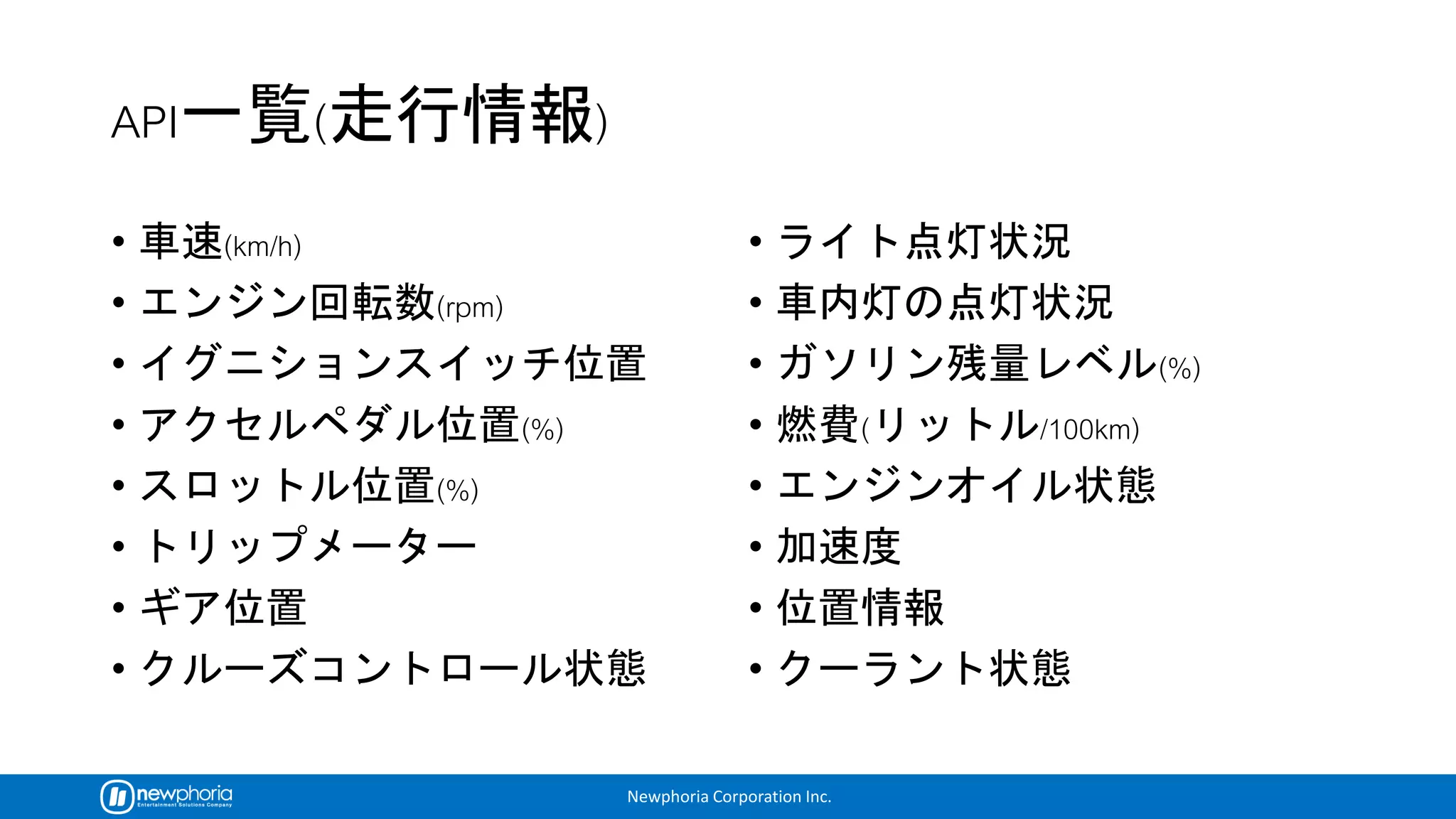 API一覧(走行情報)

• 車速(km/h)
• エンジン回転数(rpm)
• イグニションスイッチ位置
• アクセルペダル位置(%)
• スロットル位置(%)
• トリップメーター
• ギア位置
• クルーズコントロール状態

• ライト点灯状況
• 車内灯の点灯状況
• ガソリン残量レベル(%)
• 燃費(リットル/100km)
• エンジンオイル状態
• 加速度
• 位置情報
• クーラント状態

newphoria
Entertainment Solutions Company

Newphoria Corporation Inc.